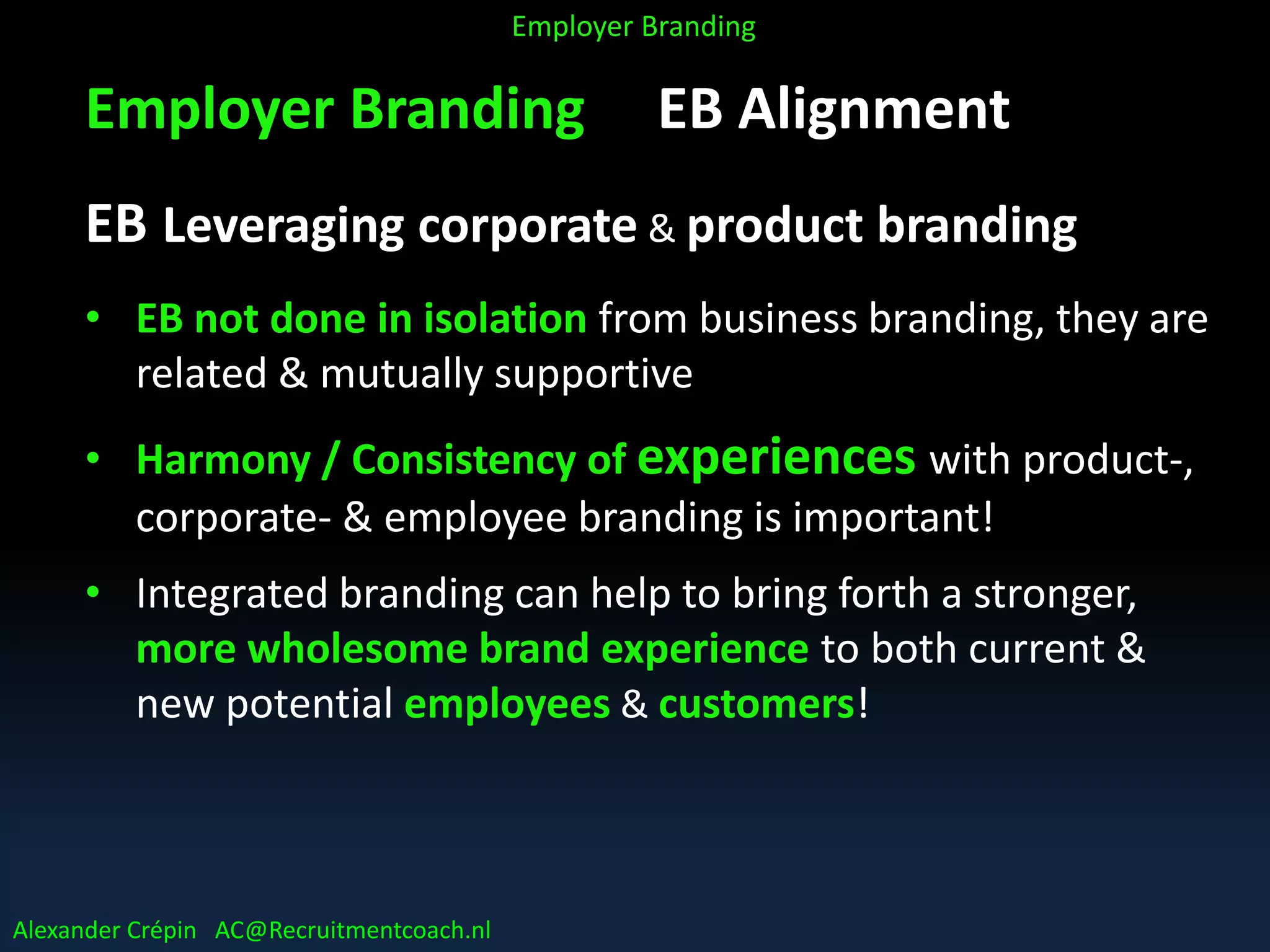 Employer Branding

Employer Branding EB Alignment

EB Leveraging corporate & product branding

• EB not done in isolation from business branding, they are related & mutually supportive

• Harmony / Consistency of experiences with product-, corporate- & employee branding is important!

• Integrated branding can help to bring forth a stronger, more wholesome brand experience to both current & new potential employees & customers!

Alexander Crépin AC@Recruitmentcoach.nl